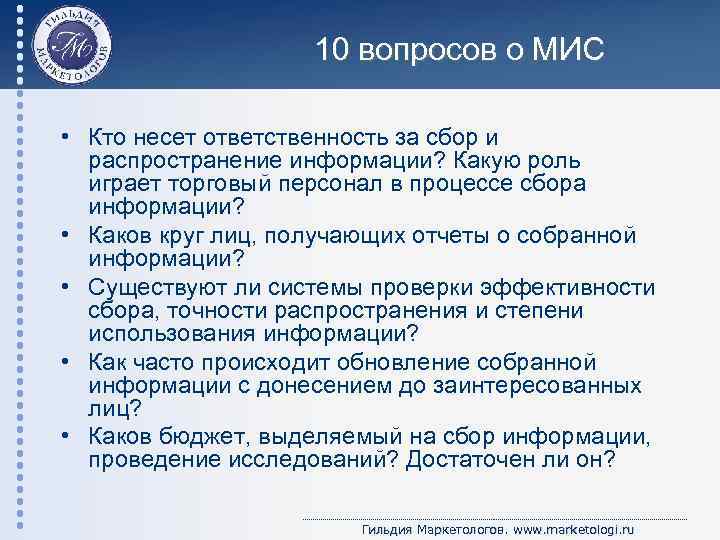 ГИЛЬДИЯ МАРКЕТОЛОГОВ
ГМ

10 вопросов о МИС

• Кто несет ответственность за сбор и распространение информации? Какую роль играет торговый персонал в процессе сбора информации?
• Каков круг лиц, получающих отчеты о собранной информации?
• Существуют ли системы проверки эффективности сбора, точности распространения и степени использования информации?
• Как часто происходит обновление собранной информации с донесением до заинтересованных лиц?
• Каков бюджет, выделяемый на сбор информации, проведение исследований? Достаточен ли он?

Гильдия Маркетологов. www.marketologi.ru